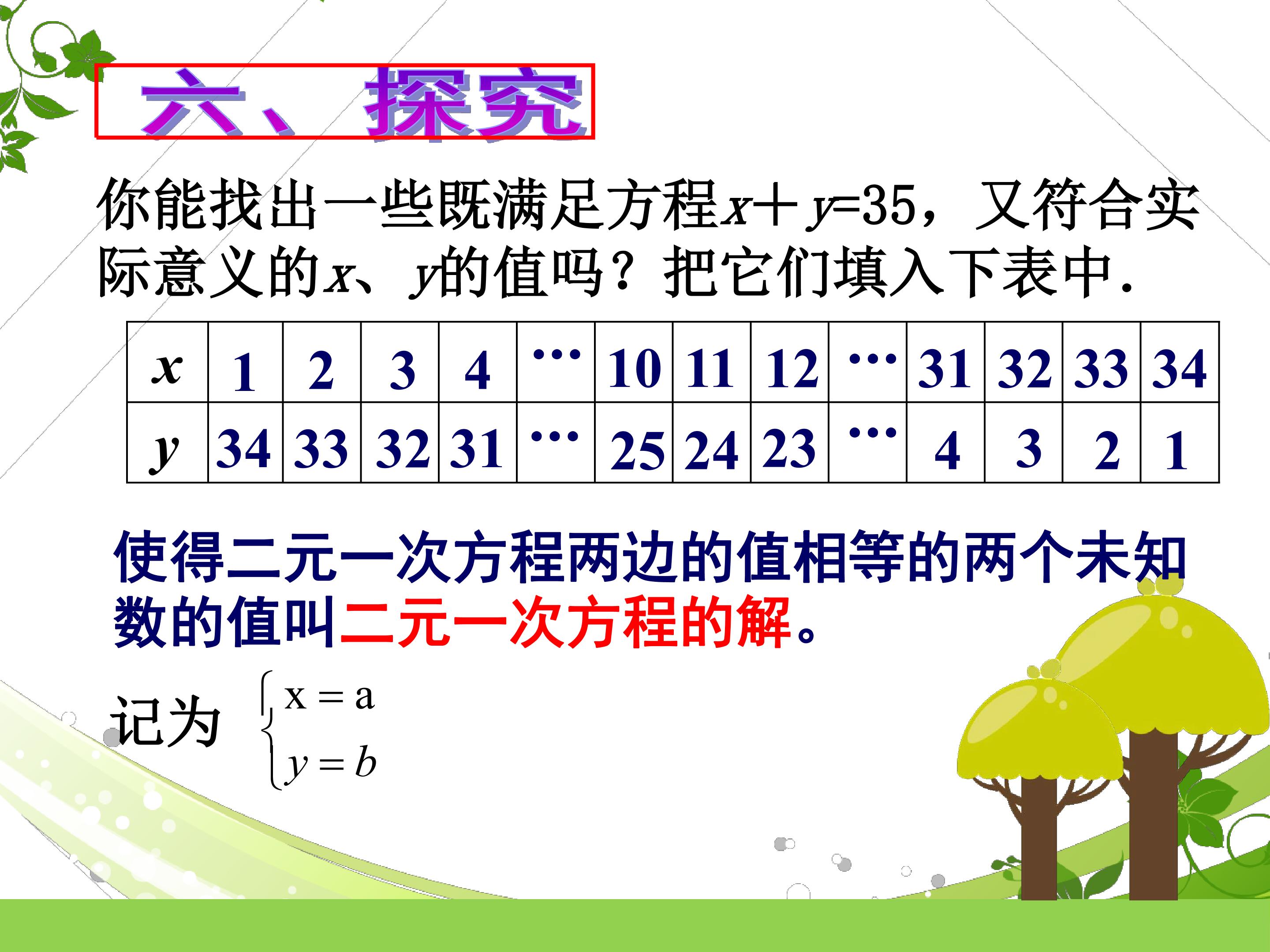 六、探究

你能找出一些既满足方程$x+y=35$，又符合实际意义的$x$、$y$的值吗？把它们填入下表中.

| $x$ | 1 | 2 | 3 | 4 | … | 10 | 11 | 12 | … | 31 | 32 | 33 | 34 |
|---|---|---|---|---|---|---|---|---|---|---|---|---|---|
| $y$ | 34 | 33 | 32 | 31 | … | 25 | 24 | 23 | … | 4 | 3 | 2 | 1 |

使得二元一次方程两边的值相等的两个未知数的值叫二元一次方程的解。

记为 $\begin{cases} x=a \\ y=b \end{cases}$